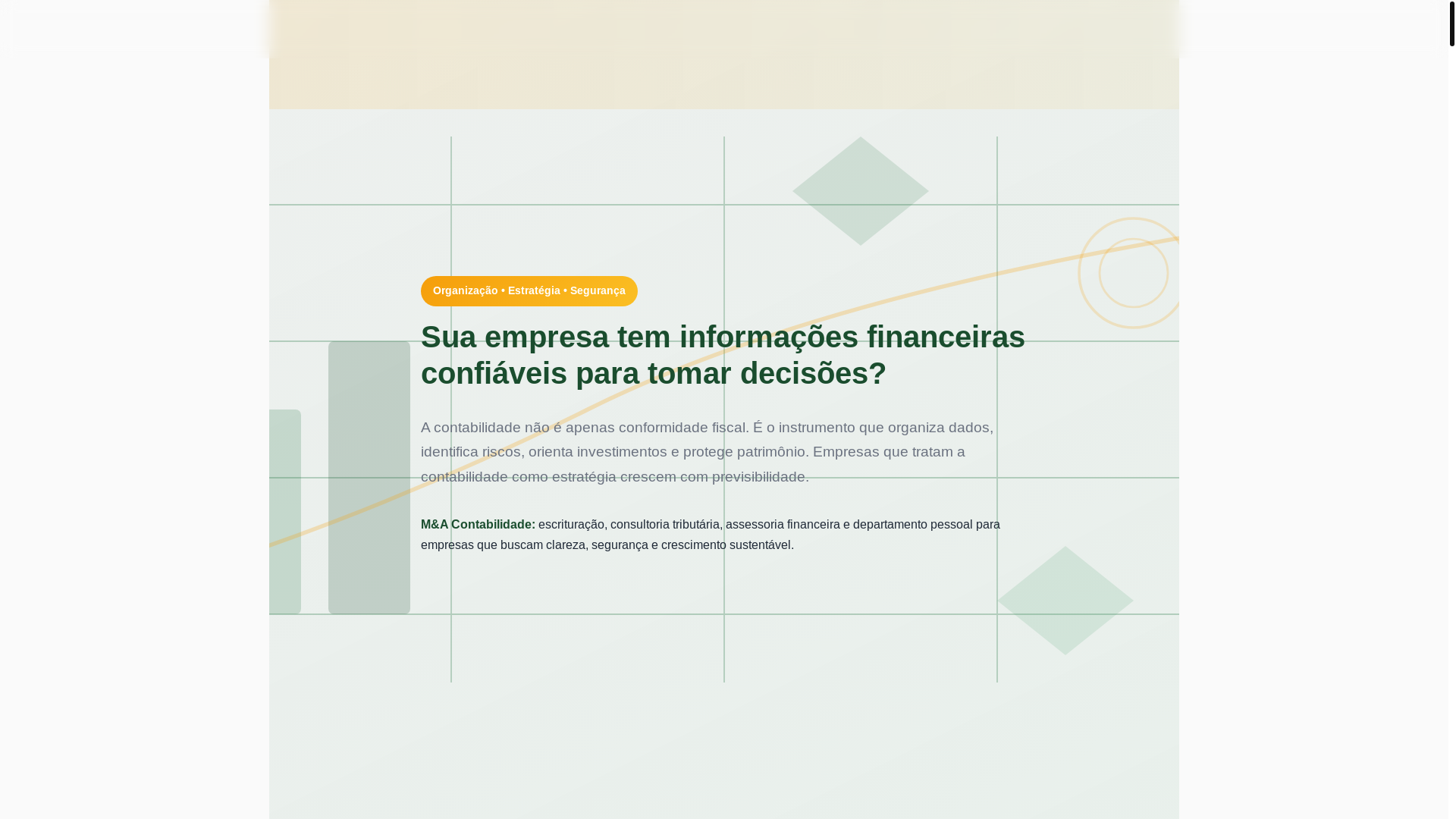 Organização • Estratégia • Segurança

Sua empresa tem informações financeiras confiáveis para tomar decisões?

A contabilidade não é apenas conformidade fiscal. É o instrumento que organiza dados, identifica riscos, orienta investimentos e protege patrimônio. Empresas que tratam a contabilidade como estratégia crescem com previsibilidade.

M&A Contabilidade: escrituração, consultoria tributária, assessoria financeira e departamento pessoal para empresas que buscam clareza, segurança e crescimento sustentável.